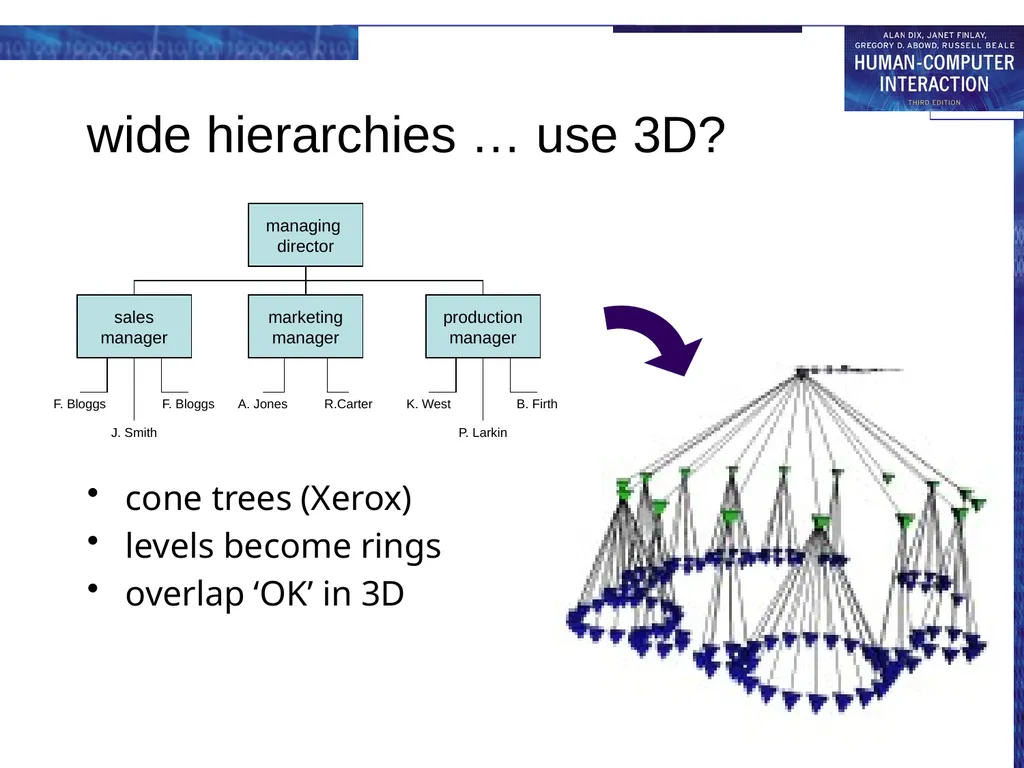 ALAN DIX, JANET FINLAY, GREGORY D. ABOWD, RUSSELL BEALE
HUMAN-COMPUTER INTERACTION
THIRD EDITION

wide hierarchies … use 3D?

managing director

sales manager

marketing manager

production manager

F. Bloggs

J. Smith

F. Bloggs

A. Jones

R.Carter

K. West

P. Larkin

B. Firth

• cone trees (Xerox)
• levels become rings
• overlap ‘OK’ in 3D